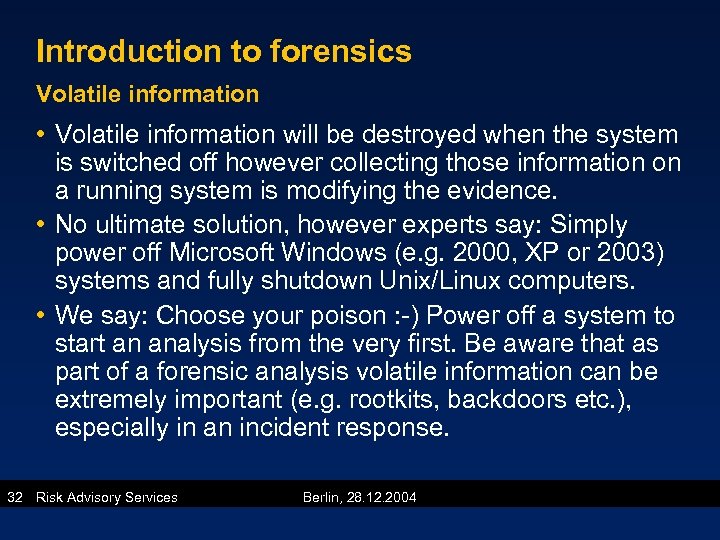 Introduction to forensics

Volatile information

• Volatile information will be destroyed when the system is switched off however collecting those information on a running system is modifying the evidence.

• No ultimate solution, however experts say: Simply power off Microsoft Windows (e.g. 2000, XP or 2003) systems and fully shutdown Unix/Linux computers.

• We say: Choose your poison :-) Power off a system to start an analysis from the very first. Be aware that as part of a forensic analysis volatile information can be extremely important (e.g. rootkits, backdoors etc.), especially in an incident response.

32 Risk Advisory Services Berlin, 28.12.2004